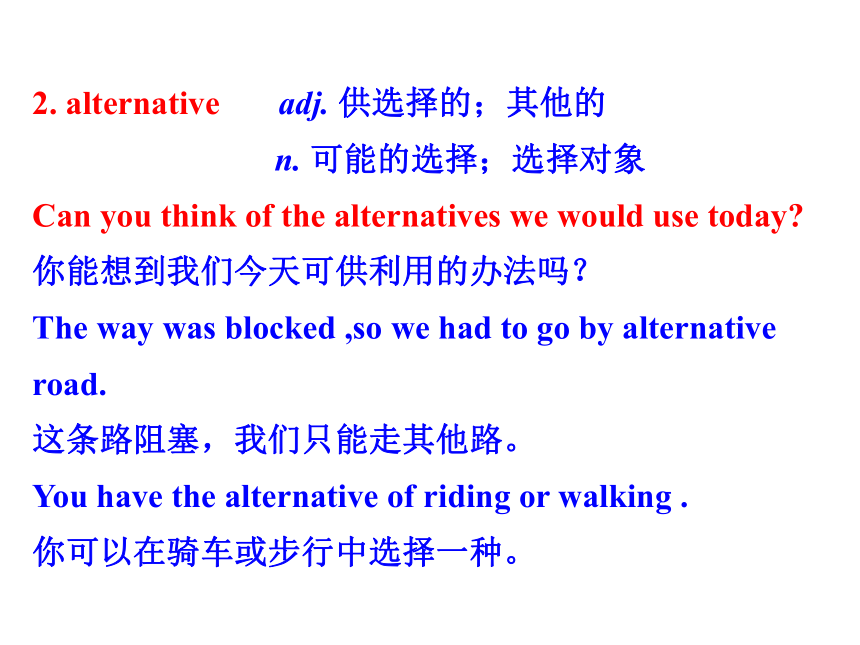 2. alternative adj. 供选择的；其他的
n. 可能的选择；选择对象

Can you think of the alternatives we would use today?
你能想到我们今天可供利用的办法吗？

The way was blocked ,so we had to go by alternative road.
这条路阻塞，我们只能走其他路。

You have the alternative of riding or walking .
你可以在骑车或步行中选择一种。